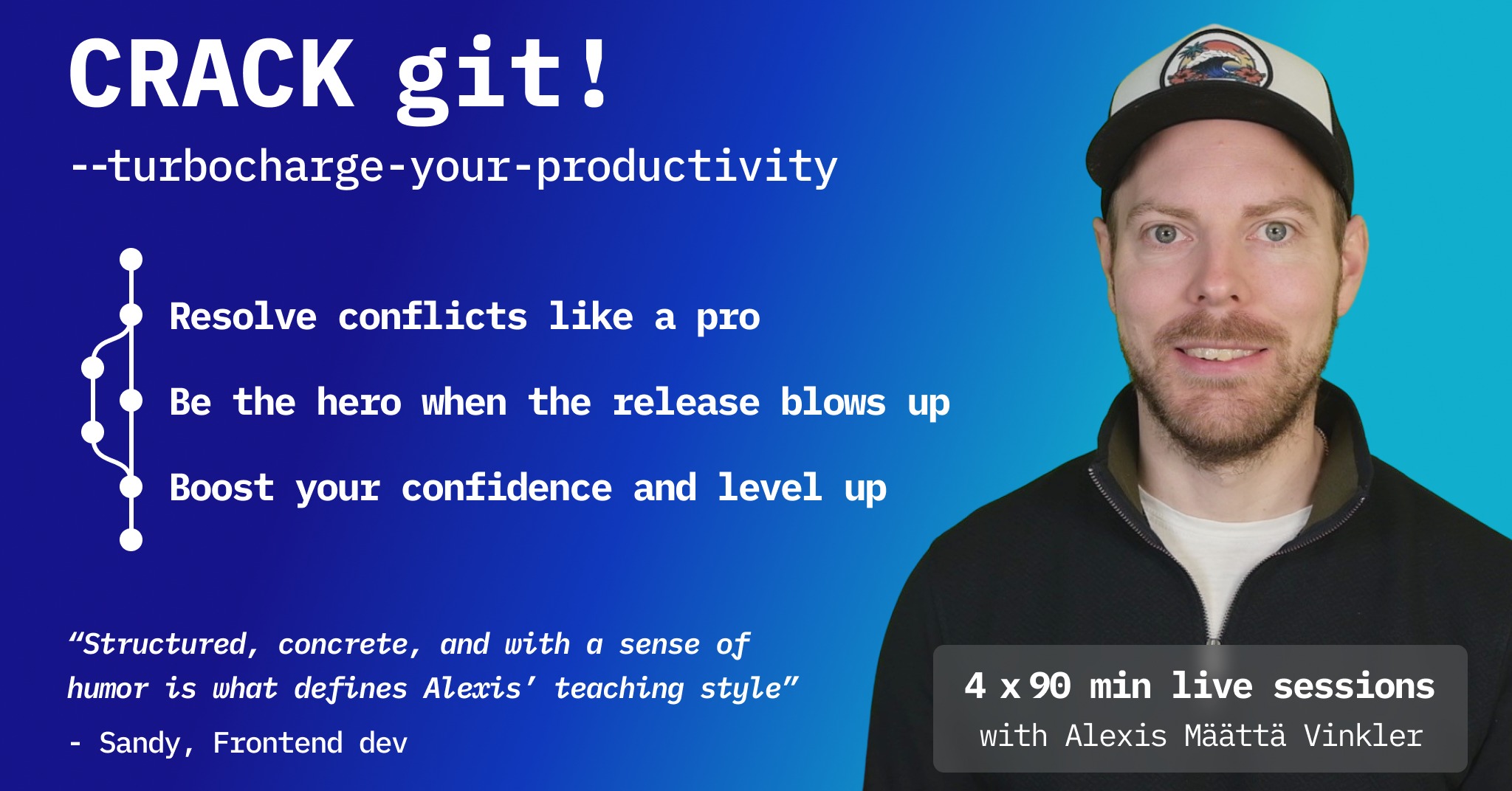 CRACK git!
--turbocharge-your-productivity

Resolve conflicts like a pro

Be the hero when the release blows up

Boost your confidence and level up

“Structured, concrete, and with a sense of humor is what defines Alexis’ teaching style”

- Sandy, Frontend dev

4 x 90 min live sessions
with Alexis Määttä Vinkler